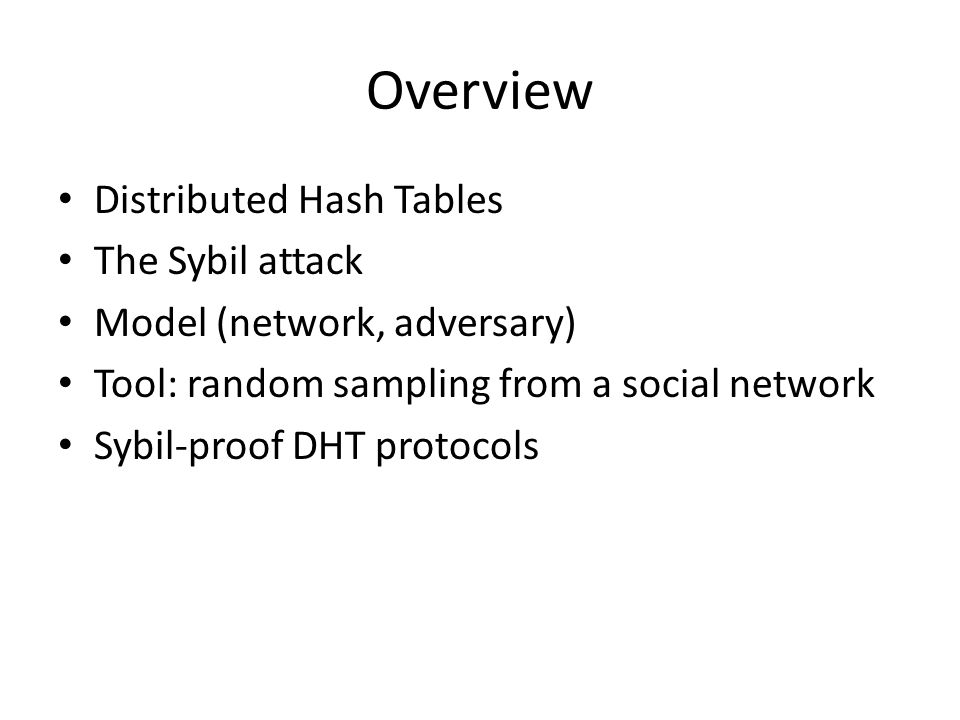 Overview

• Distributed Hash Tables
• The Sybil attack
• Model (network, adversary)
• Tool: random sampling from a social network
• Sybil-proof DHT protocols